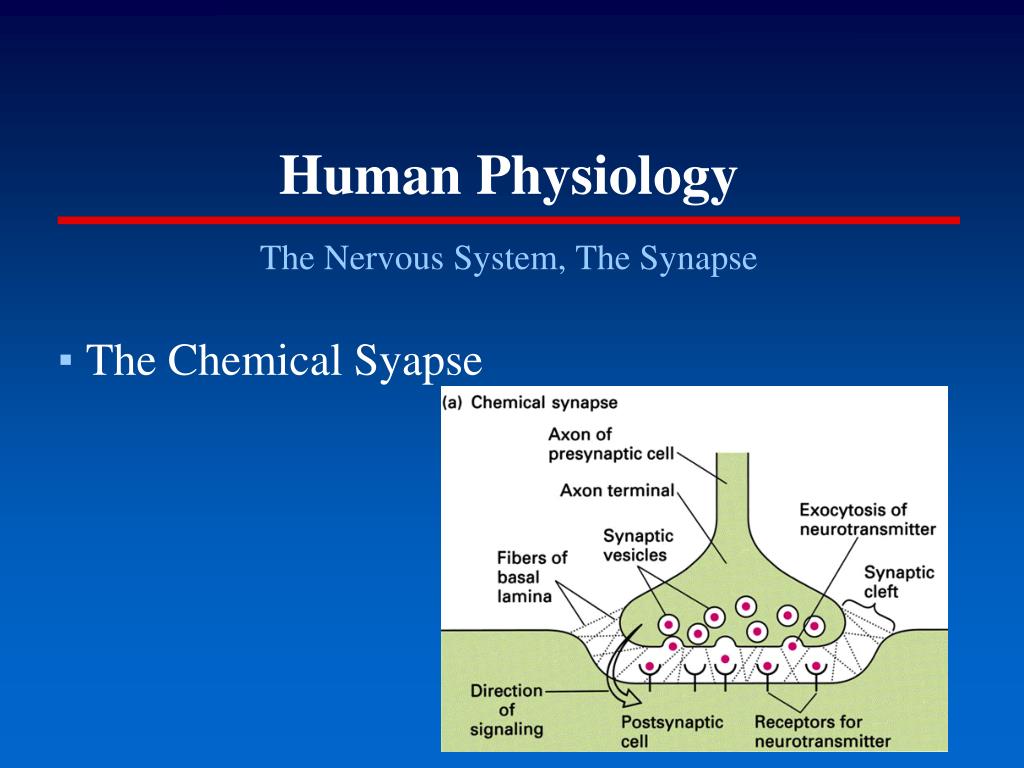 Human Physiology

The Nervous System, The Synapse

▪ The Chemical Syapse

(a) Chemical synapse

Axon of presynaptic cell

Axon terminal

Exocytosis of neurotransmitter

Synaptic vesicles

Fibers of basal lamina

Synaptic cleft

Direction of signaling

Postsynaptic cell

Receptors for neurotransmitter